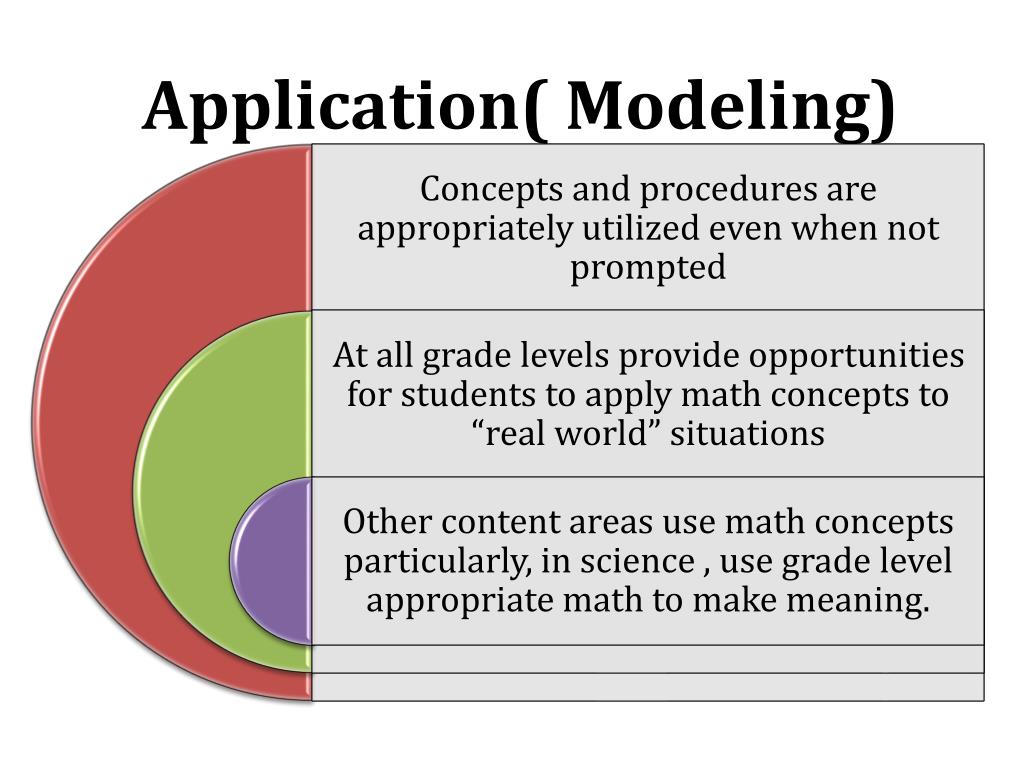 Application( Modeling)

Concepts and procedures are appropriately utilized even when not prompted

At all grade levels provide opportunities for students to apply math concepts to “real world” situations

Other content areas use math concepts particularly, in science , use grade level appropriate math to make meaning.